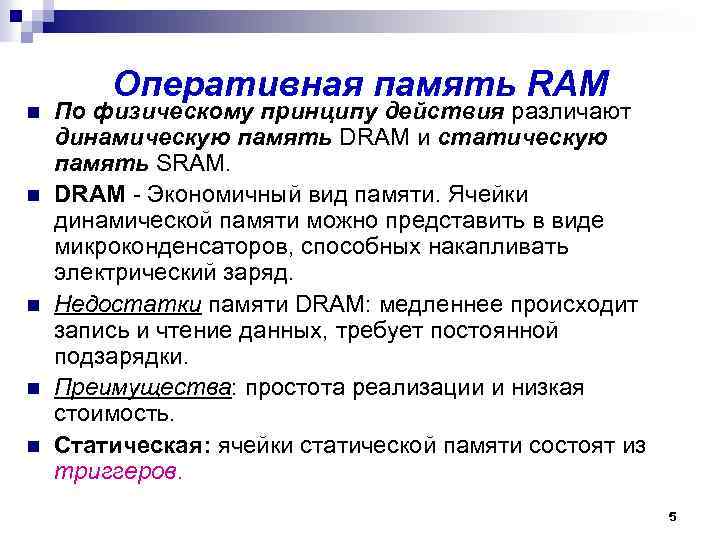 Оперативная память RAM

По физическому принципу действия различают динамическую память DRAM и статическую память SRAM.

DRAM - Экономичный вид памяти. Ячейки динамической памяти можно представить в виде микроконденсаторов, способных накапливать электрический заряд.

Недостатки памяти DRAM: медленнее происходит запись и чтение данных, требует постоянной подзарядки.

Преимущества: простота реализации и низкая стоимость.

Статическая: ячейки статической памяти состоят из триггеров.

5